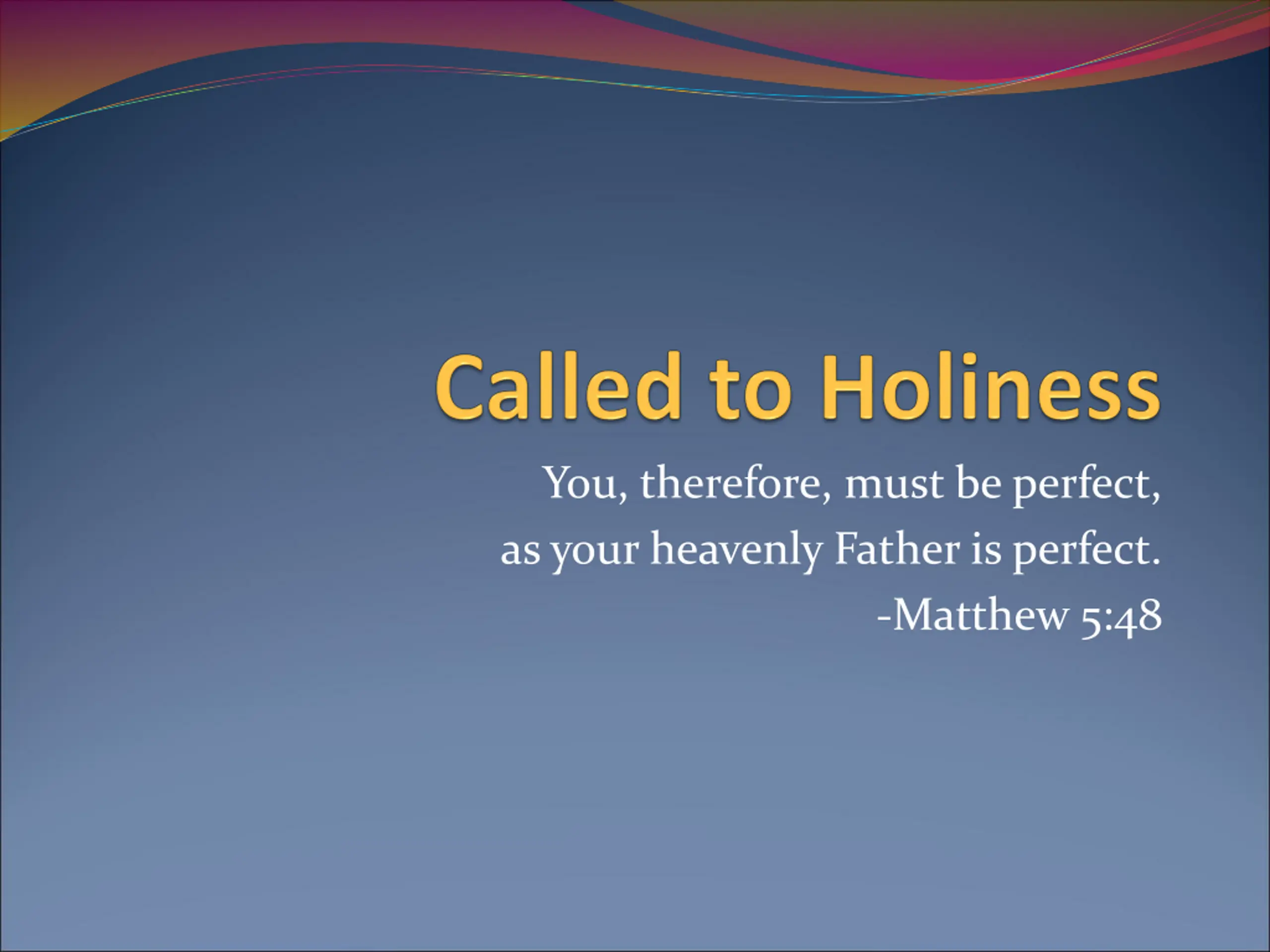 Called to Holiness

You, therefore, must be perfect, as your heavenly Father is perfect.
-Matthew 5:48